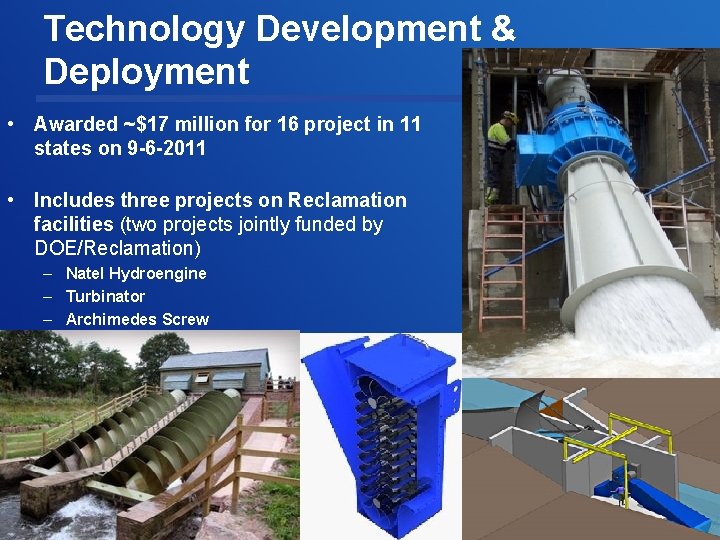 Technology Development & Deployment

• Awarded ~$17 million for 16 project in 11 states on 9-6-2011

• Includes three projects on Reclamation facilities (two projects jointly funded by DOE/Reclamation)
– Natel Hydroengine
– Turbinator
– Archimedes Screw